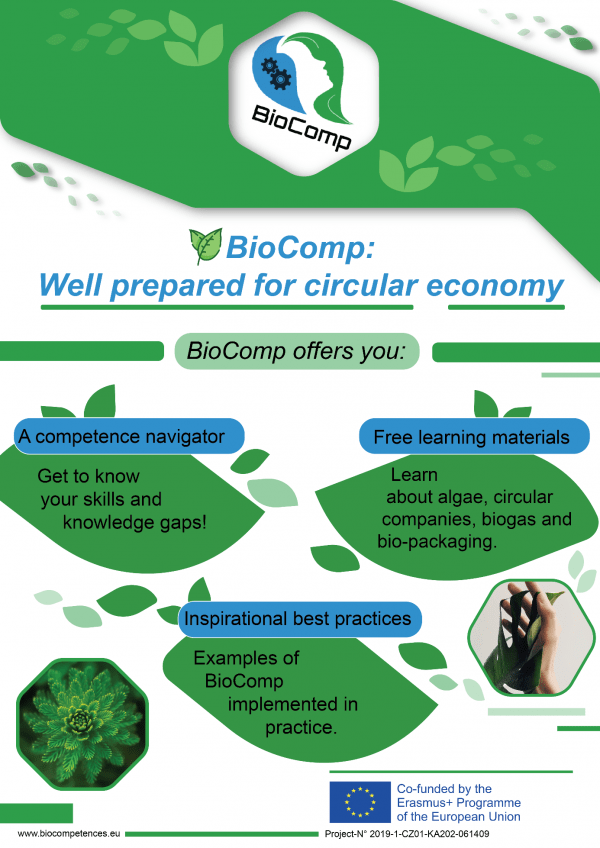 BioComp

BioComp: Well prepared for circular economy

BioComp offers you:

A competence navigator

Get to know your skills and knowledge gaps!

Free learning materials

Learn about algae, circular companies, biogas and bio-packaging.

Inspirational best practices

Examples of BioComp implemented in practice.

Co-funded by the Erasmus+ Programme of the European Union

www.biocompetences.eu

Project-N° 2019-1-CZ01-KA202-061409